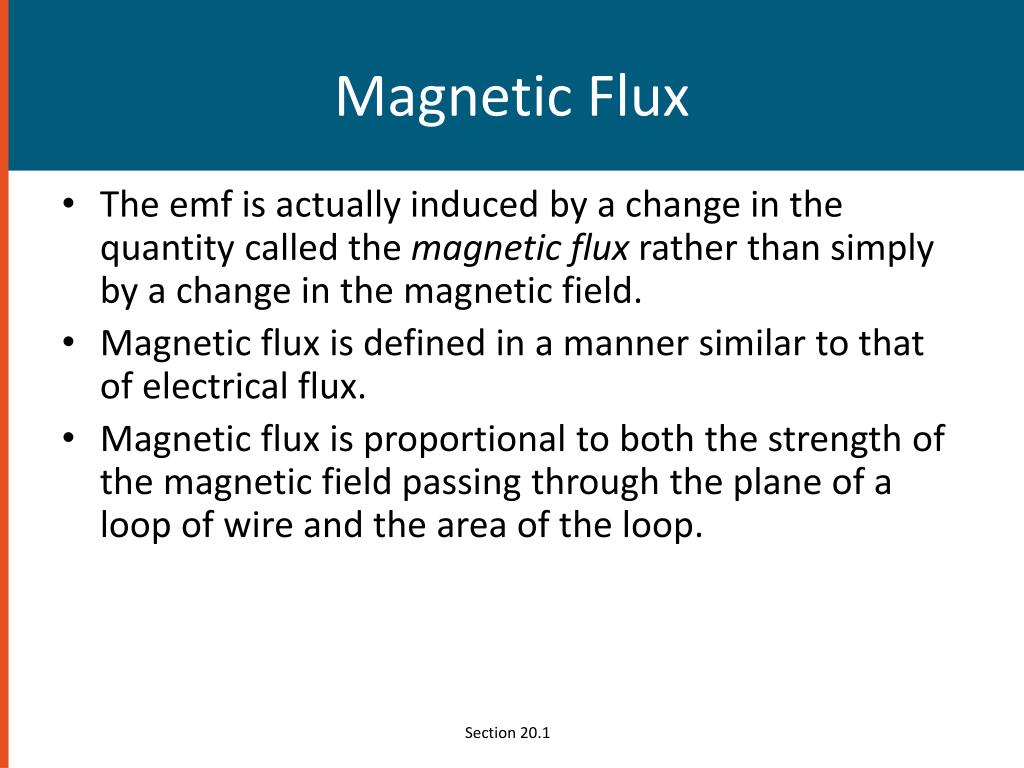 Magnetic Flux

• The emf is actually induced by a change in the quantity called the magnetic flux rather than simply by a change in the magnetic field.
• Magnetic flux is defined in a manner similar to that of electrical flux.
• Magnetic flux is proportional to both the strength of the magnetic field passing through the plane of a loop of wire and the area of the loop.

Section 20.1